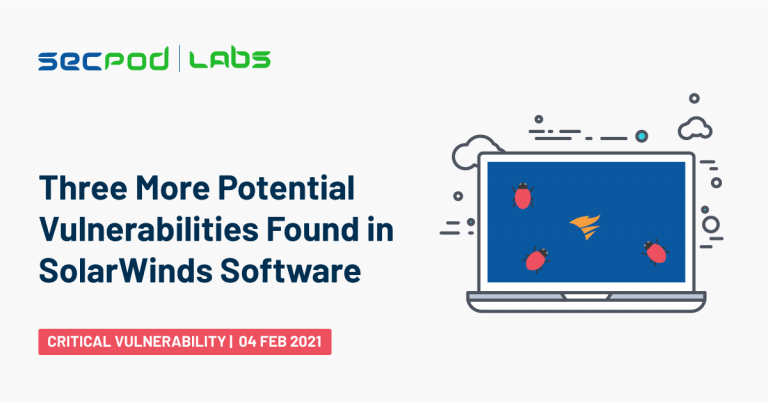 SECPOD | LABS

Three More Potential Vulnerabilities Found in SolarWinds Software

CRITICAL VULNERABILITY | 04 FEB 2021